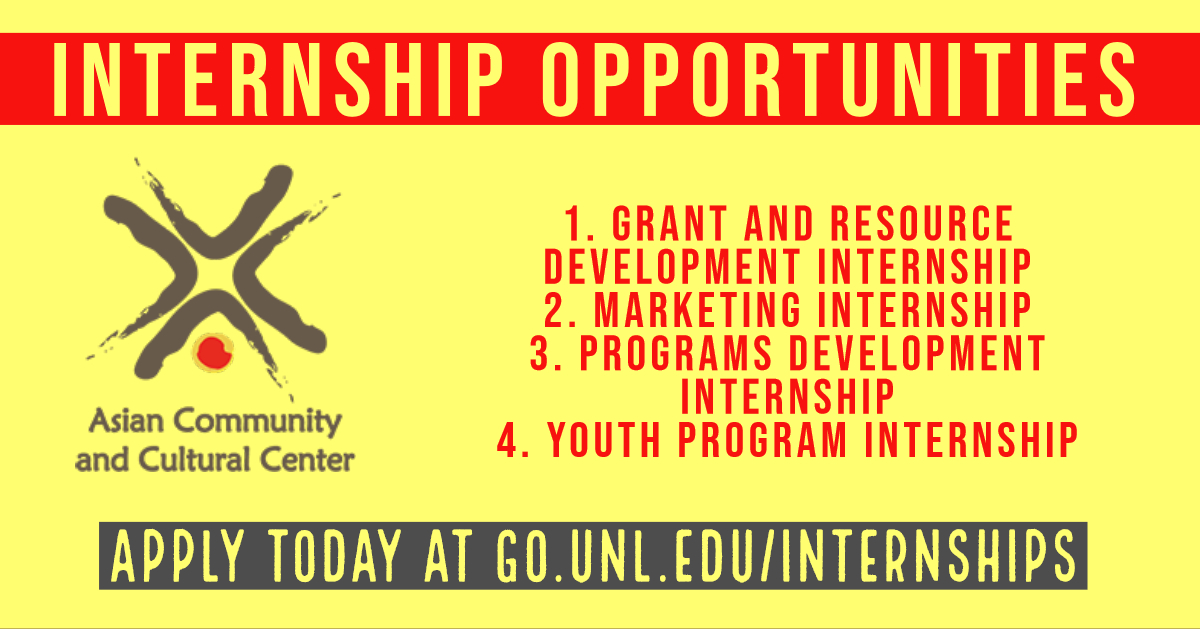 INTERNSHIP OPPORTUNITIES

Asian Community and Cultural Center

1. GRANT AND RESOURCE DEVELOPMENT INTERNSHIP
2. MARKETING INTERNSHIP
3. PROGRAMS DEVELOPMENT INTERNSHIP
4. YOUTH PROGRAM INTERNSHIP

APPLY TODAY AT GO.UNL.EDU/INTERNSHIPS